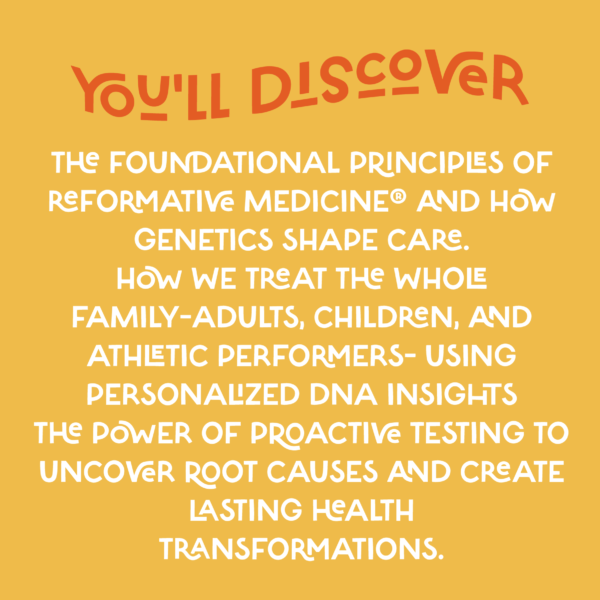 YOU'LL DISCOVER

THE FOUNDATIONAL PRINCIPLES OF REFORMATIVE MEDICINE® AND HOW GENETICS SHAPE CARE.
HOW WE TREAT THE WHOLE FAMILY-ADULTS, CHILDREN, AND ATHLETIC PERFORMERS- USING PERSONALIZED DNA INSIGHTS
THE POWER OF PROACTIVE TESTING TO UNCOVER ROOT CAUSES AND CREATE LASTING HEALTH TRANSFORMATIONS.